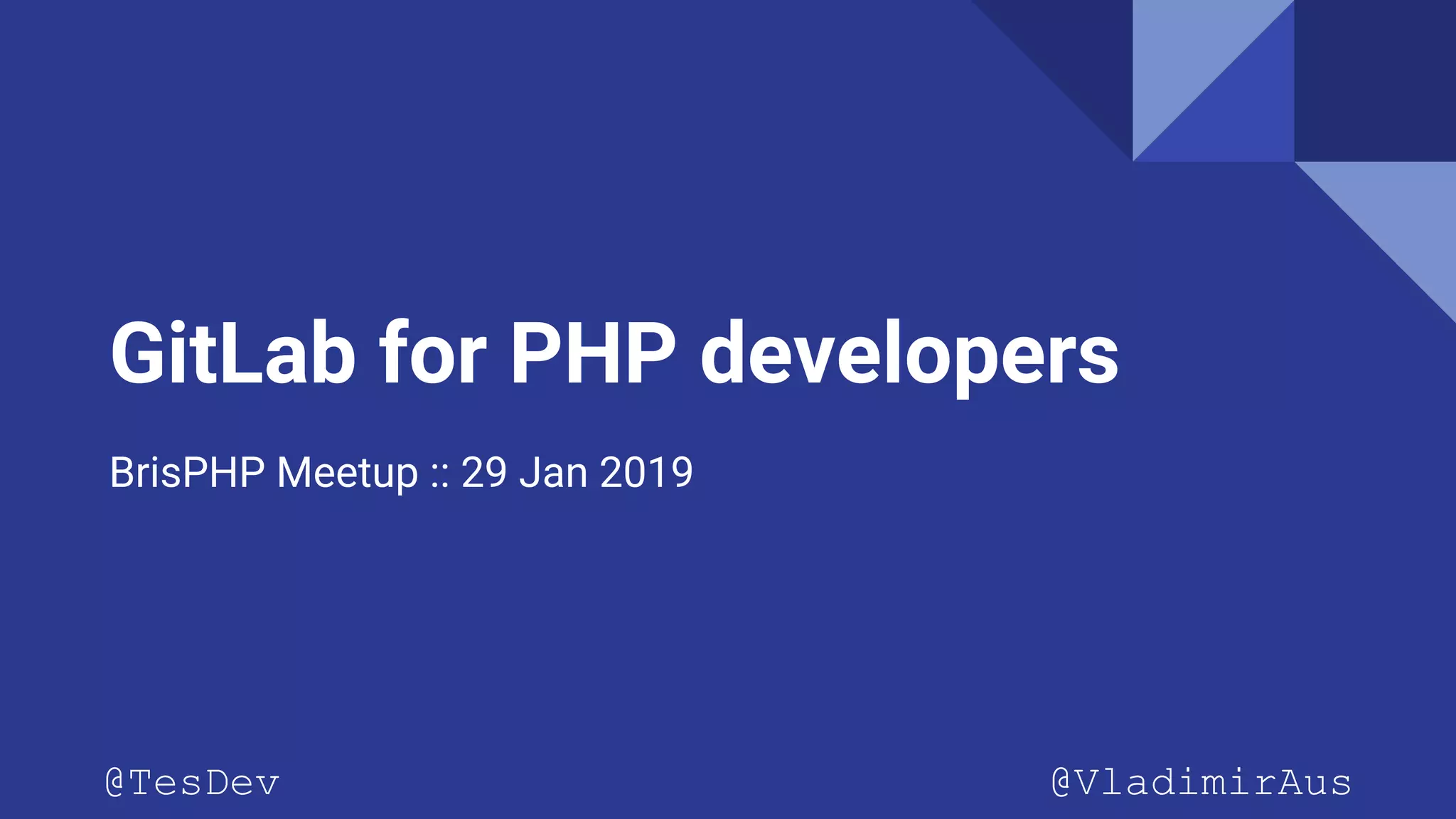 GitLab for PHP developers

BrisPHP Meetup :: 29 Jan 2019

@TesDev

@VladimirAus